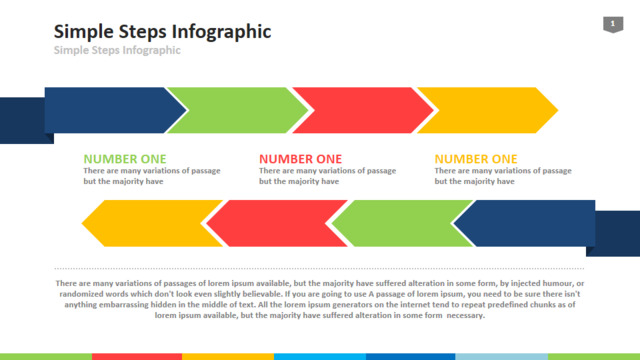 Simple Steps Infographic

Simple Steps Infographic

1

NUMBER ONE
There are many variations of passage but the majority have

NUMBER ONE
There are many variations of passage but the majority have

NUMBER ONE
There are many variations of passage but the majority have

There are many variations of passages of lorem ipsum available, but the majority have suffered alteration in some form, by injected humour, or randomized words which don't look even slightly believable. If you are going to use A passage of lorem ipsum, you need to be sure there isn't anything embarrassing hidden in the middle of text. All the lorem ipsum generators on the internet tend to repeat predefined chunks as of lorem ipsum available, but the majority have suffered alteration in some form necessary.